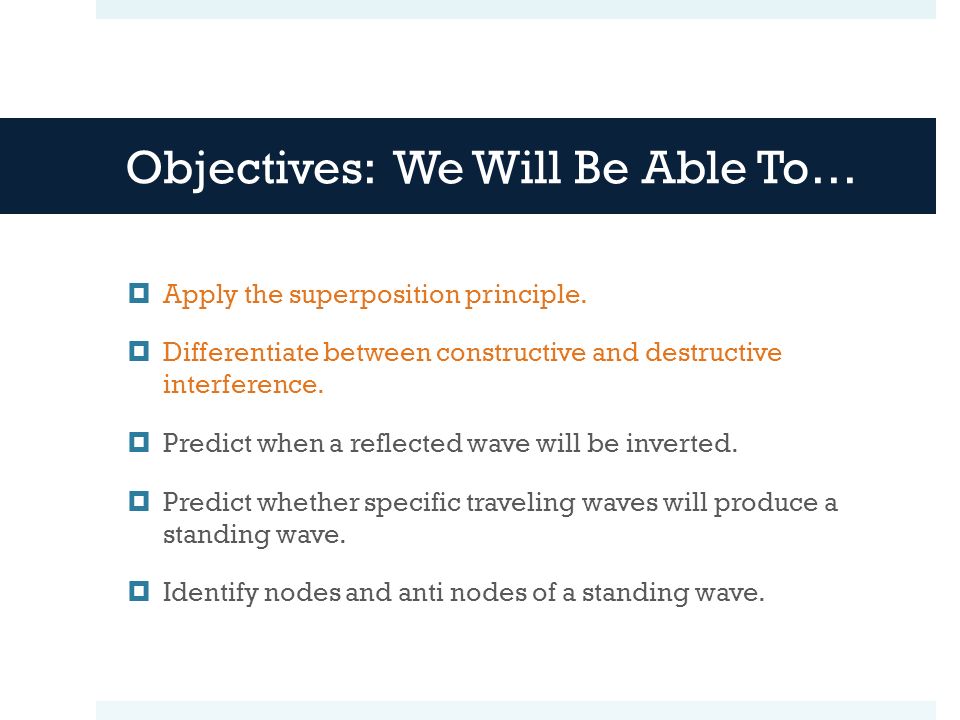 Objectives: We Will Be Able To…

Apply the superposition principle.

Differentiate between constructive and destructive interference.

Predict when a reflected wave will be inverted.

Predict whether specific traveling waves will produce a standing wave.

Identify nodes and anti nodes of a standing wave.